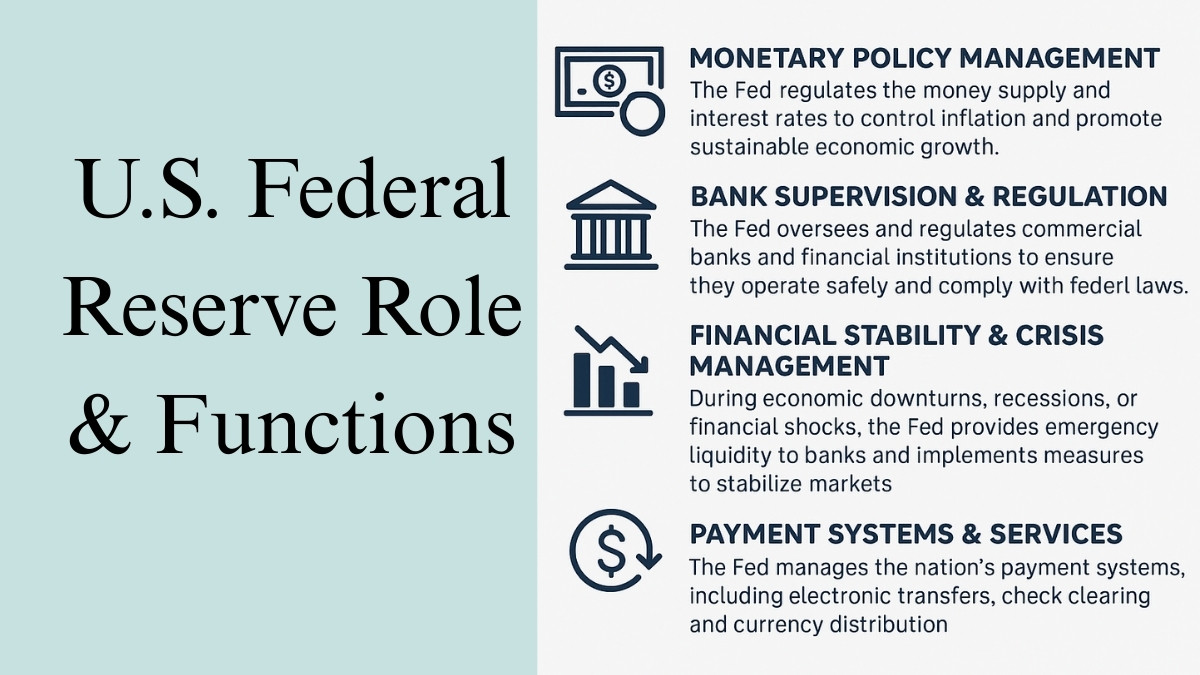 U.S. Federal Reserve Role & Functions

MONETARY POLICY MANAGEMENT
The Fed regulates the money supply and interest rates to control inflation and promote sustainable economic growth.

BANK SUPERVISION & REGULATION
The Fed oversees and regulates commercial banks and financial institutions to ensure they operate safely and comply with federl laws.

FINANCIAL STABILITY & CRISIS MANAGEMENT
During economic downturns, recessions, or financial shocks, the Fed provides emergency liquidity to banks and implements measures to stabilize markets

PAYMENT SYSTEMS & SERVICES
The Fed manages the nation's payment systems, including electronic transfers, check clearing and currency distribution